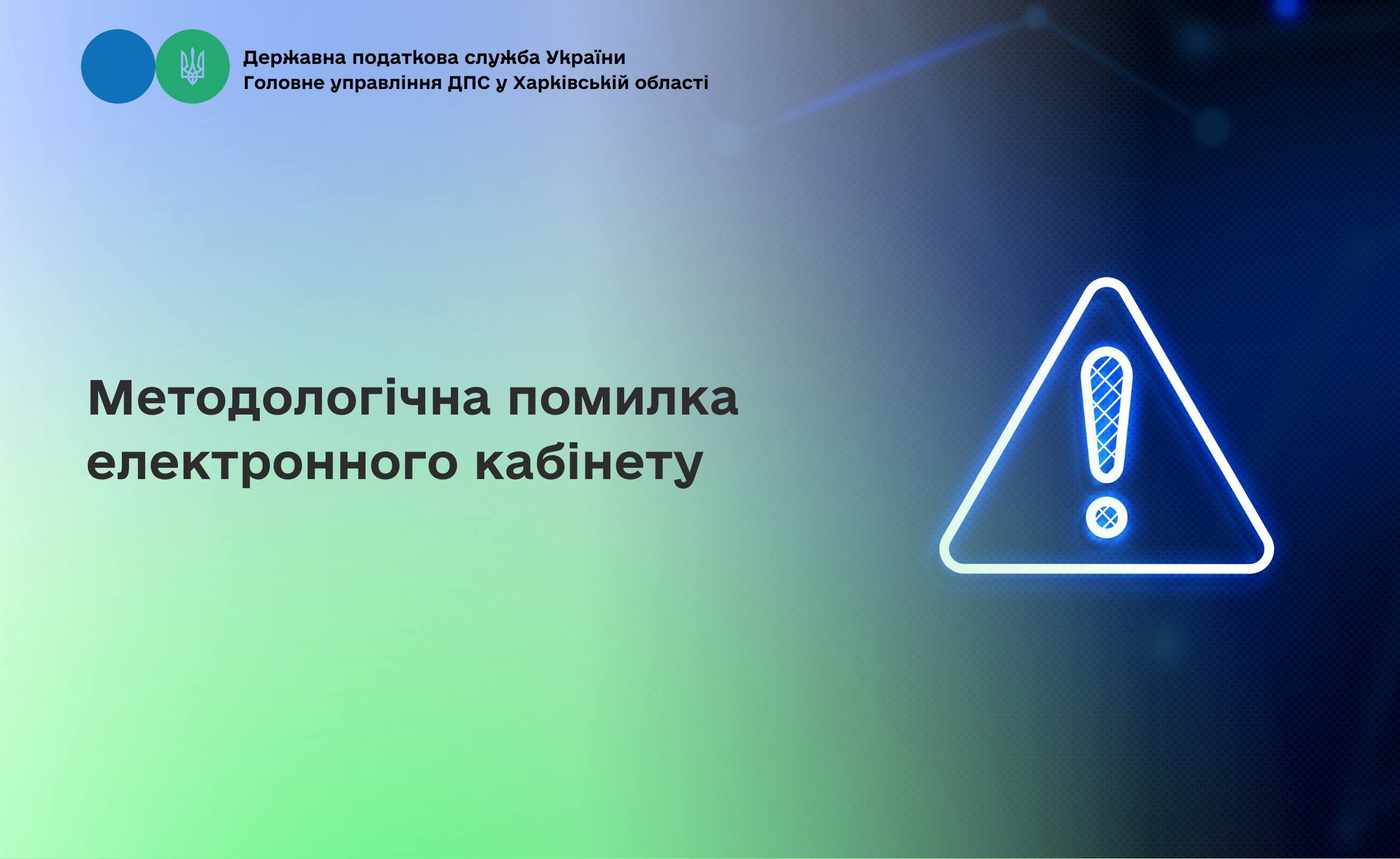 Державна податкова служба України
Головне управління ДПС у Харківській області

Методологічна помилка електронного кабінету